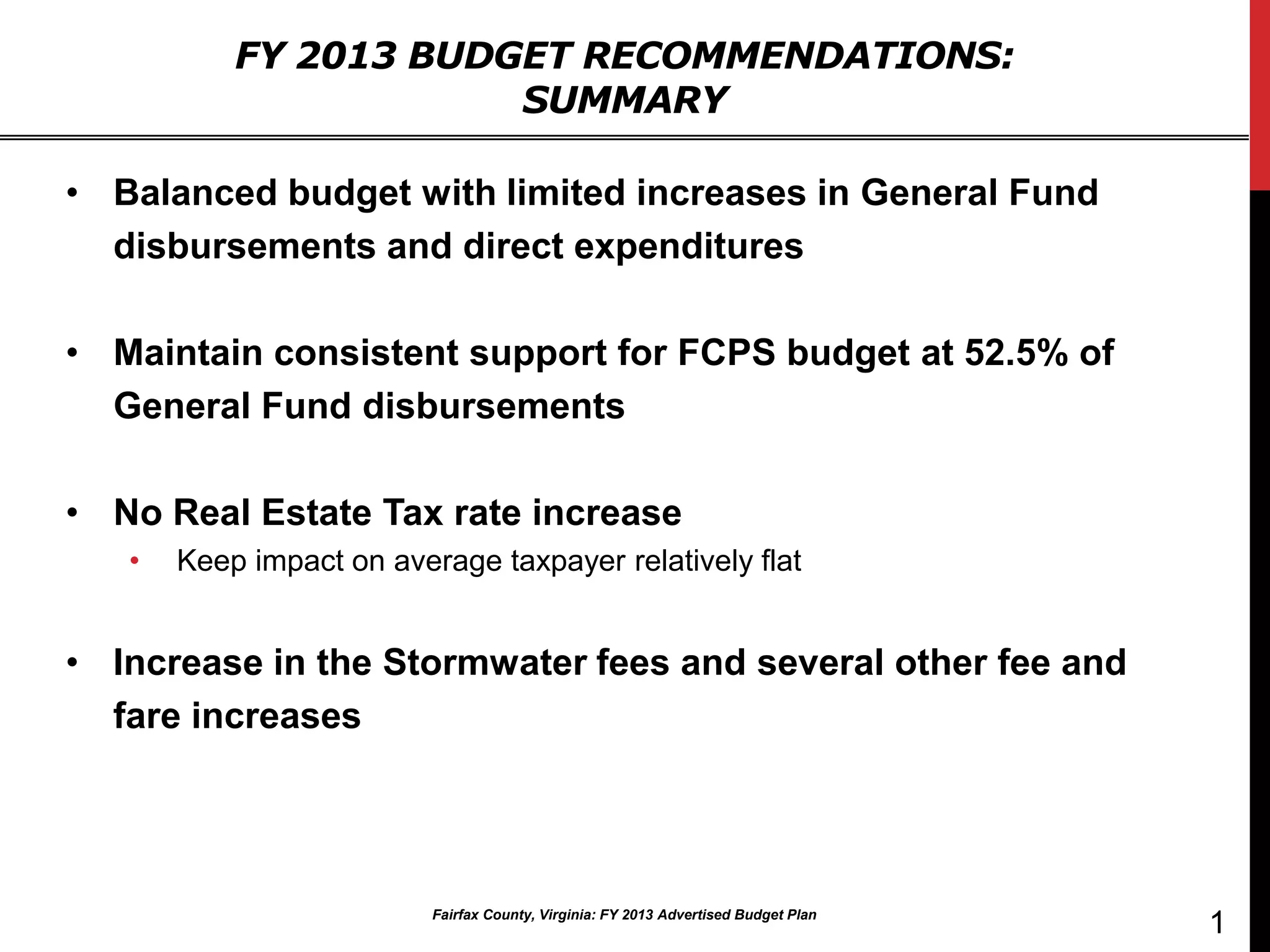 FY 2013 BUDGET RECOMMENDATIONS: SUMMARY

• Balanced budget with limited increases in General Fund disbursements and direct expenditures

• Maintain consistent support for FCPS budget at 52.5% of General Fund disbursements

• No Real Estate Tax rate increase
  • Keep impact on average taxpayer relatively flat

• Increase in the Stormwater fees and several other fee and fare increases

Fairfax County, Virginia: FY 2013 Advertised Budget Plan

1